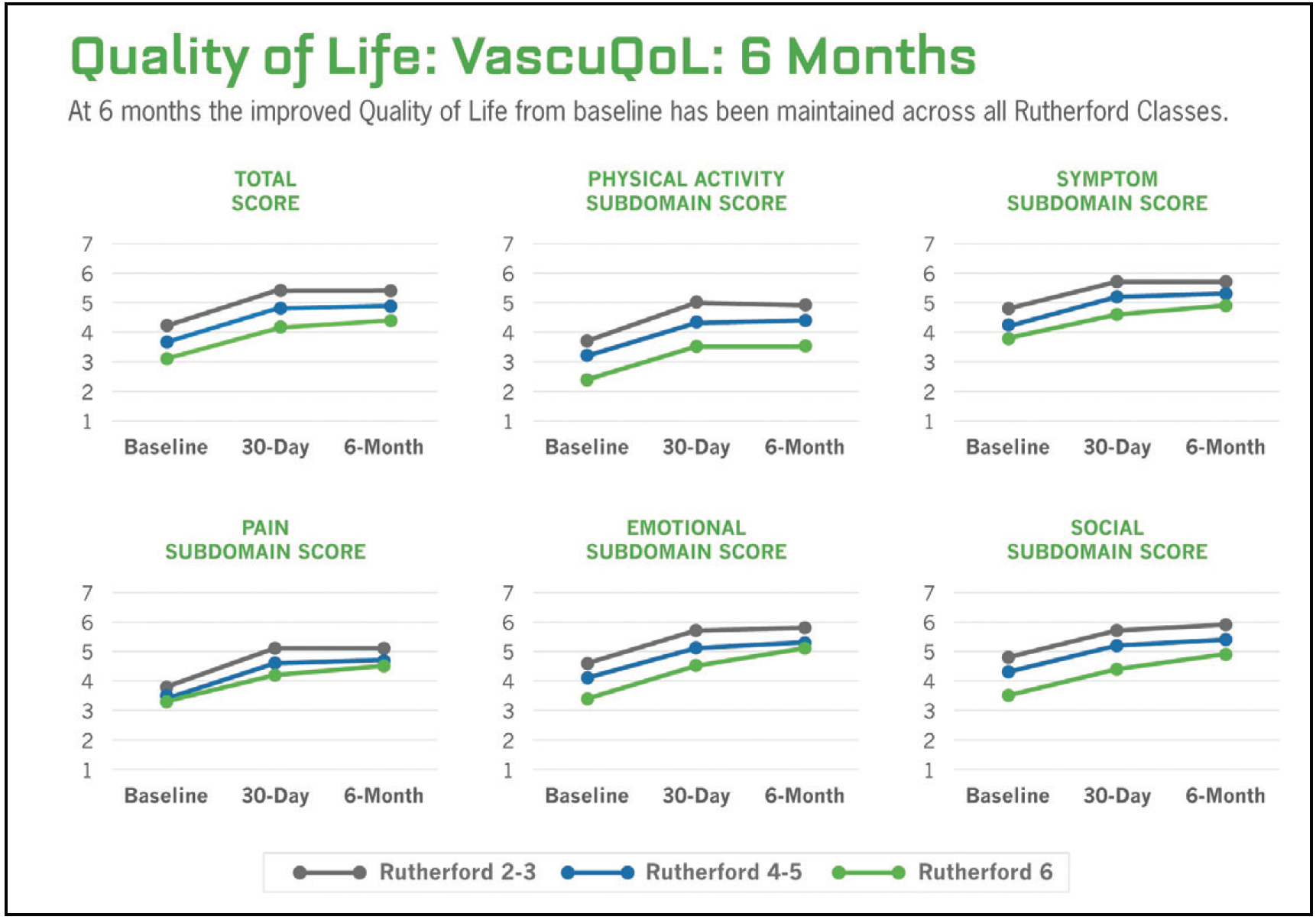 Quality of Life: VascuQoL: 6 Months

At 6 months the improved Quality of Life from baseline has been maintained across all Rutherford Classes.

TOTAL SCORE

7
6
5
4
3
2
1

Baseline 30-Day 6-Month

PHYSICAL ACTIVITY SUBDOMAIN SCORE

7
6
5
4
3
2
1

Baseline 30-Day 6-Month

SYMPTOM SUBDOMAIN SCORE

7
6
5
4
3
2
1

Baseline 30-Day 6-Month

PAIN SUBDOMAIN SCORE

7
6
5
4
3
2
1

Baseline 30-Day 6-Month

EMOTIONAL SUBDOMAIN SCORE

7
6
5
4
3
2
1

Baseline 30-Day 6-Month

SOCIAL SUBDOMAIN SCORE

7
6
5
4
3
2
1

Baseline 30-Day 6-Month

Rutherford 2-3 Rutherford 4-5 Rutherford 6